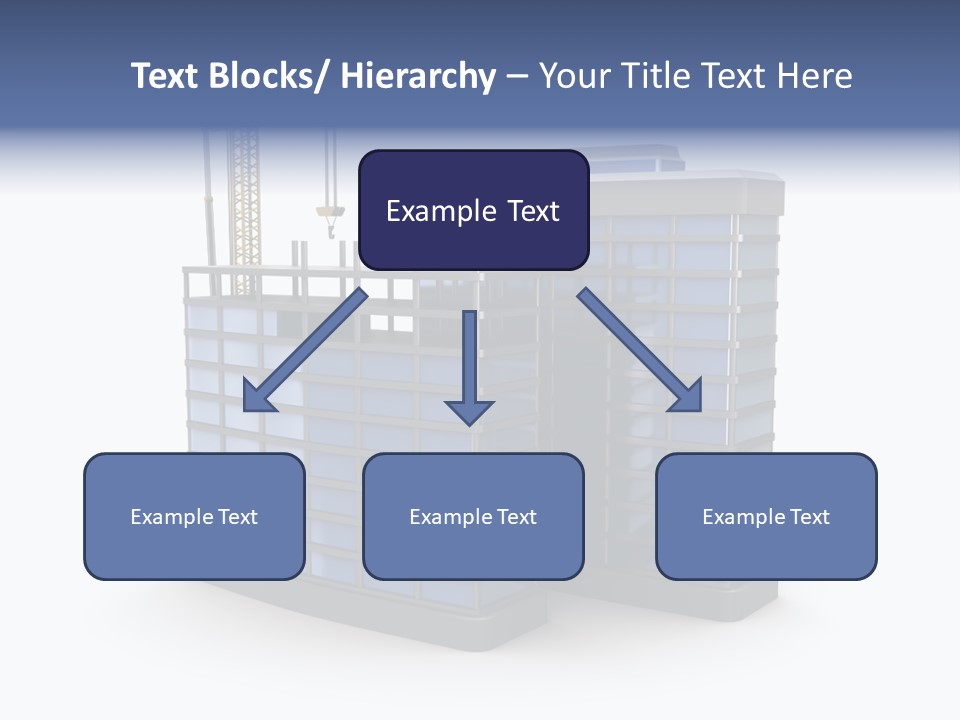 Text Blocks/ Hierarchy – Your Title Text Here

Example Text

Example Text

Example Text

Example Text